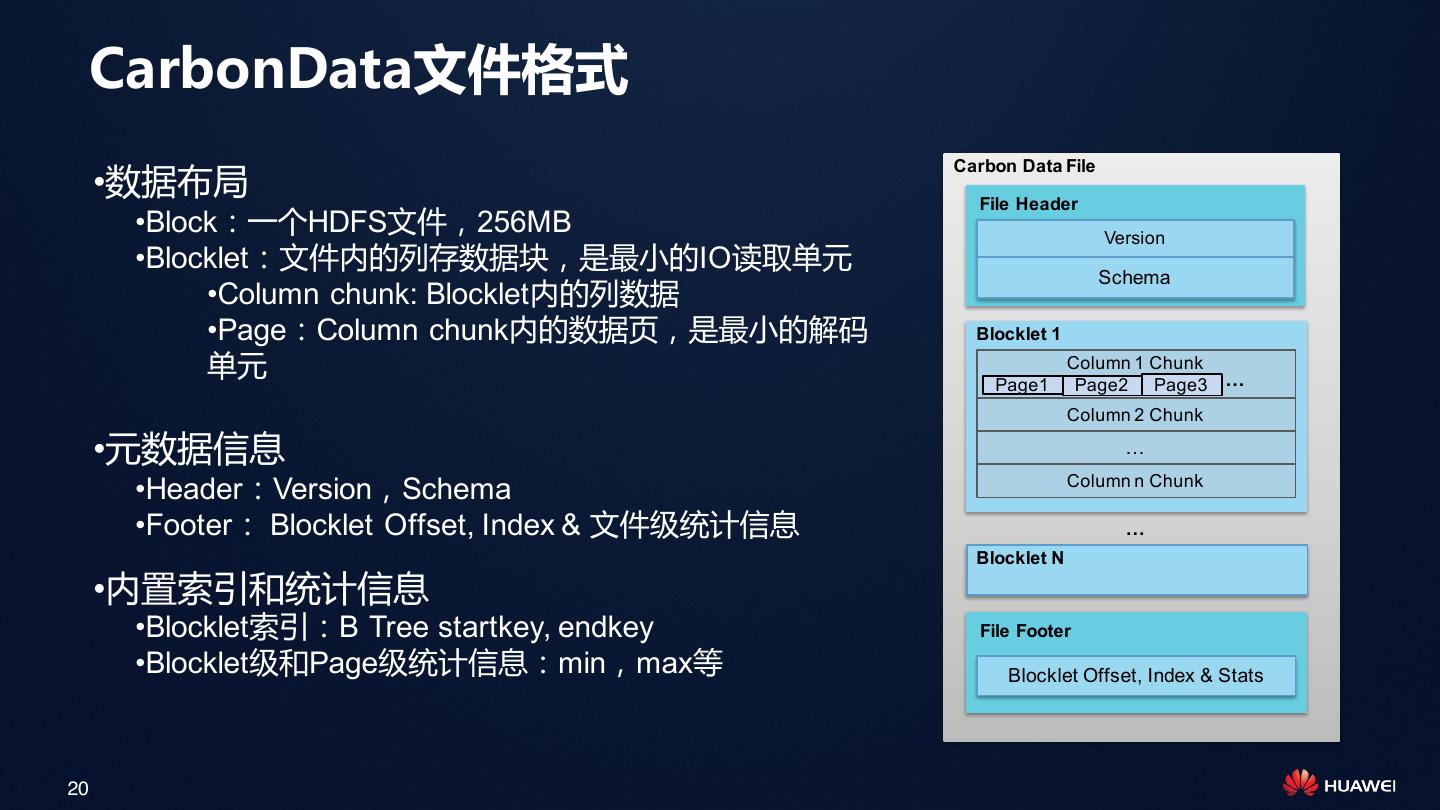 CarbonData文件格式

•数据布局
•Block：一个HDFS文件，256MB
•Blocklet：文件内的列存数据块，是最小的IO读取单元
•Column chunk: Blocklet内的列数据
•Page：Column chunk内的数据页，是最小的解码单元

•元数据信息
•Header：Version，Schema
•Footer： Blocklet Offset, Index & 文件级统计信息

•内置索引和统计信息
•Blocklet索引：B Tree startkey, endkey
•Blocklet级和Page级统计信息：min，max等

Carbon Data File
File Header
Version
Schema
Blocklet 1
Column 1 Chunk
Page1 Page2 Page3 ...
Column 2 Chunk
...
Column n Chunk
...
Blocklet N
File Footer
Blocklet Offset, Index & Stats

20

HUAWEI